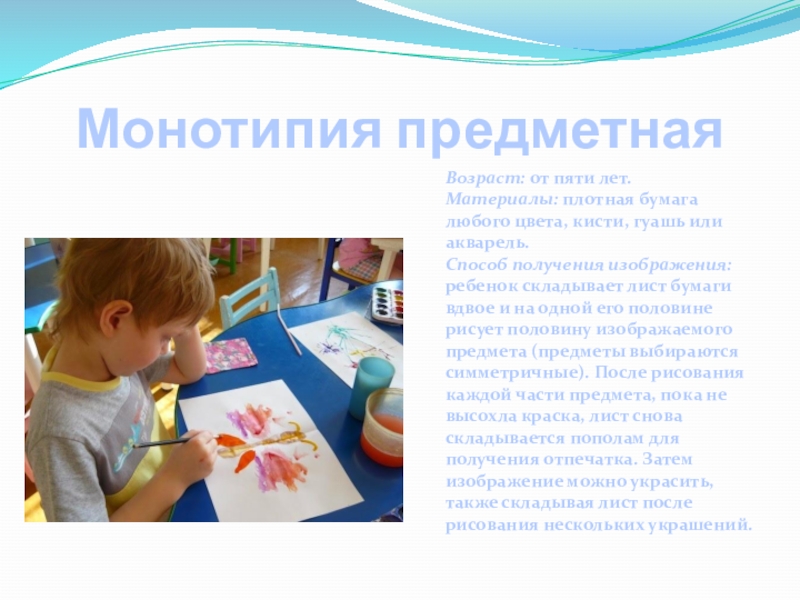 Монотипия предметная

Возраст: от пяти лет.
Материалы: плотная бумага любого цвета, кисти, гуашь или акварель.
Способ получения изображения: ребенок складывает лист бумаги вдвое и на одной его половине рисует половину изображаемого предмета (предметы выбираются симметричные). После рисования каждой части предмета, пока не высохла краска, лист снова складывается пополам для получения отпечатка. Затем изображение можно украсить, также складывая лист после рисования нескольких украшений.